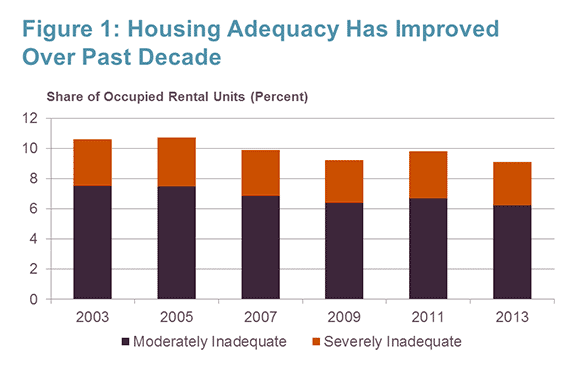 Figure 1: Housing Adequacy Has Improved Over Past Decade

Share of Occupied Rental Units (Percent)

12
10
8
6
4
2
0

2003
2005
2007
2009
2011
2013

Moderately Inadequate
Severely Inadequate